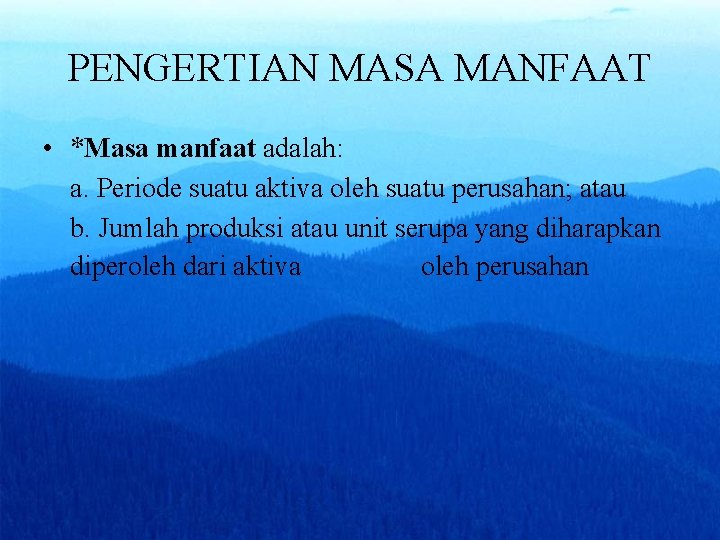 PENGERTIAN MASA MANFAAT

• *Masa manfaat adalah:
a. Periode suatu aktiva oleh suatu perusahan; atau
b. Jumlah produksi atau unit serupa yang diharapkan diperoleh dari aktiva oleh perusahan